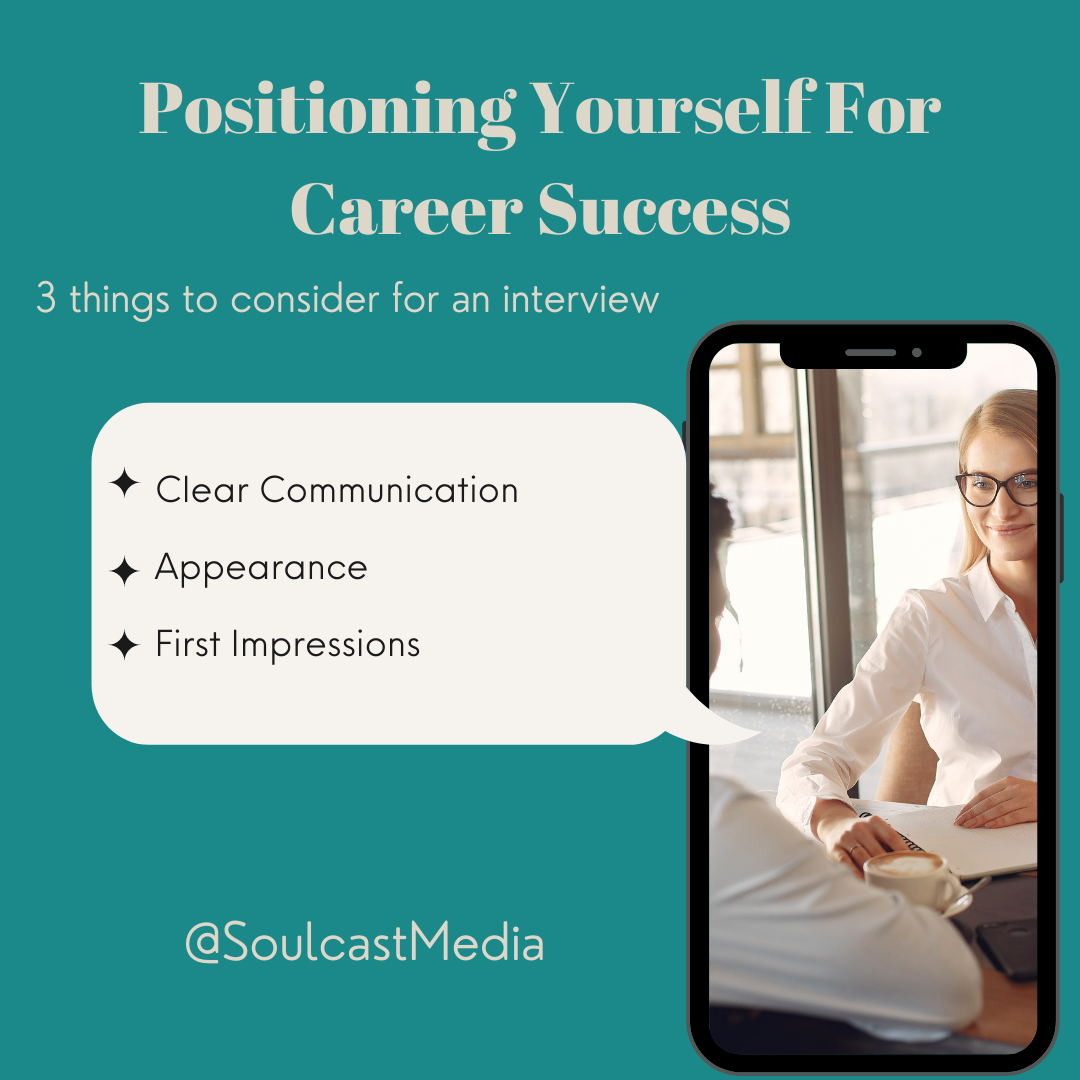 Positioning Yourself For Career Success

3 things to consider for an interview

✦ Clear Communication

✦ Appearance

✦ First Impressions

@SoulcastMedia